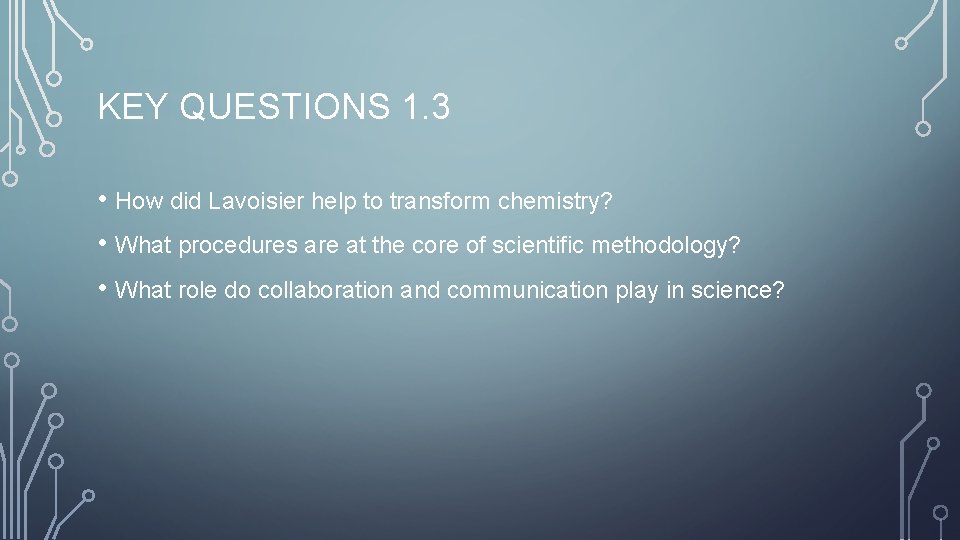 KEY QUESTIONS 1.3

• How did Lavoisier help to transform chemistry?

• What procedures are at the core of scientific methodology?

• What role do collaboration and communication play in science?